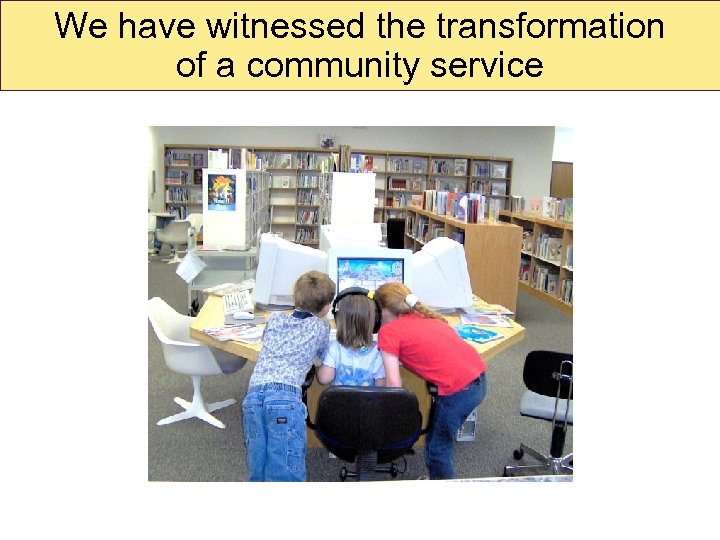 We have witnessed the transformation of a community service